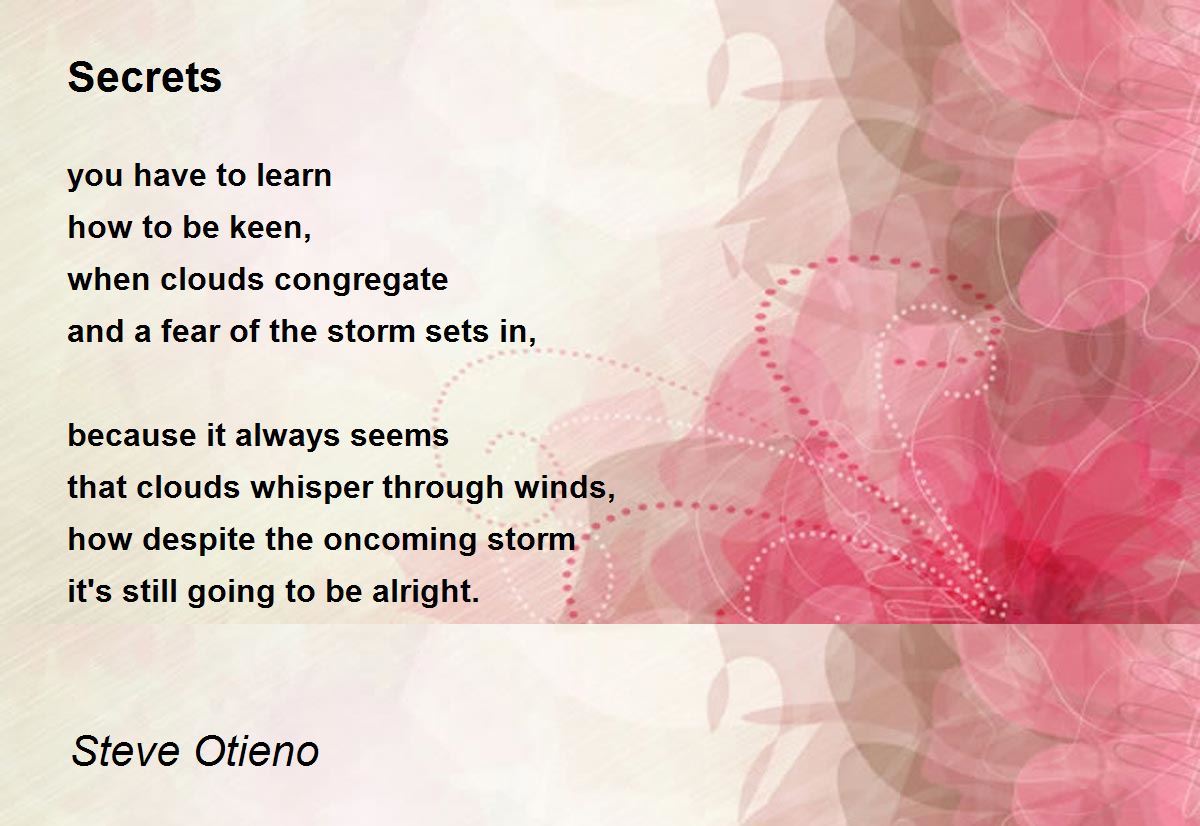 Secrets

you have to learn
how to be keen,
when clouds congregate
and a fear of the storm sets in,

because it always seems
that clouds whisper through winds,
how despite the oncoming storm
it's still going to be alright.

Steve Otieno